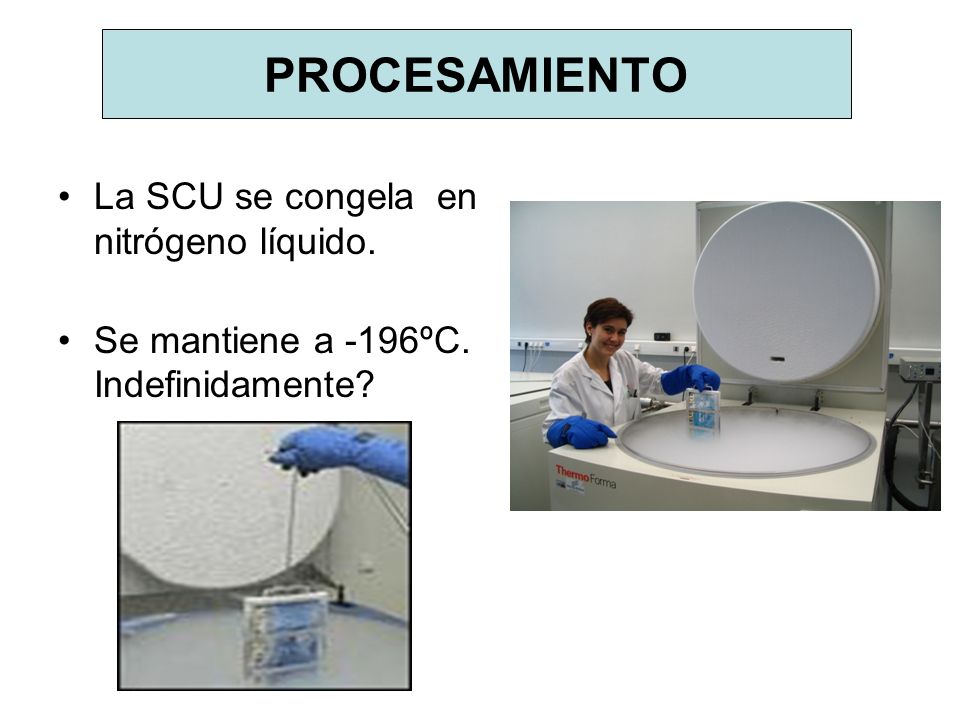 PROCESAMIENTO

• La SCU se congela en nitrógeno líquido.

• Se mantiene a -196ºC. Indefinidamente?

Thermo Forma